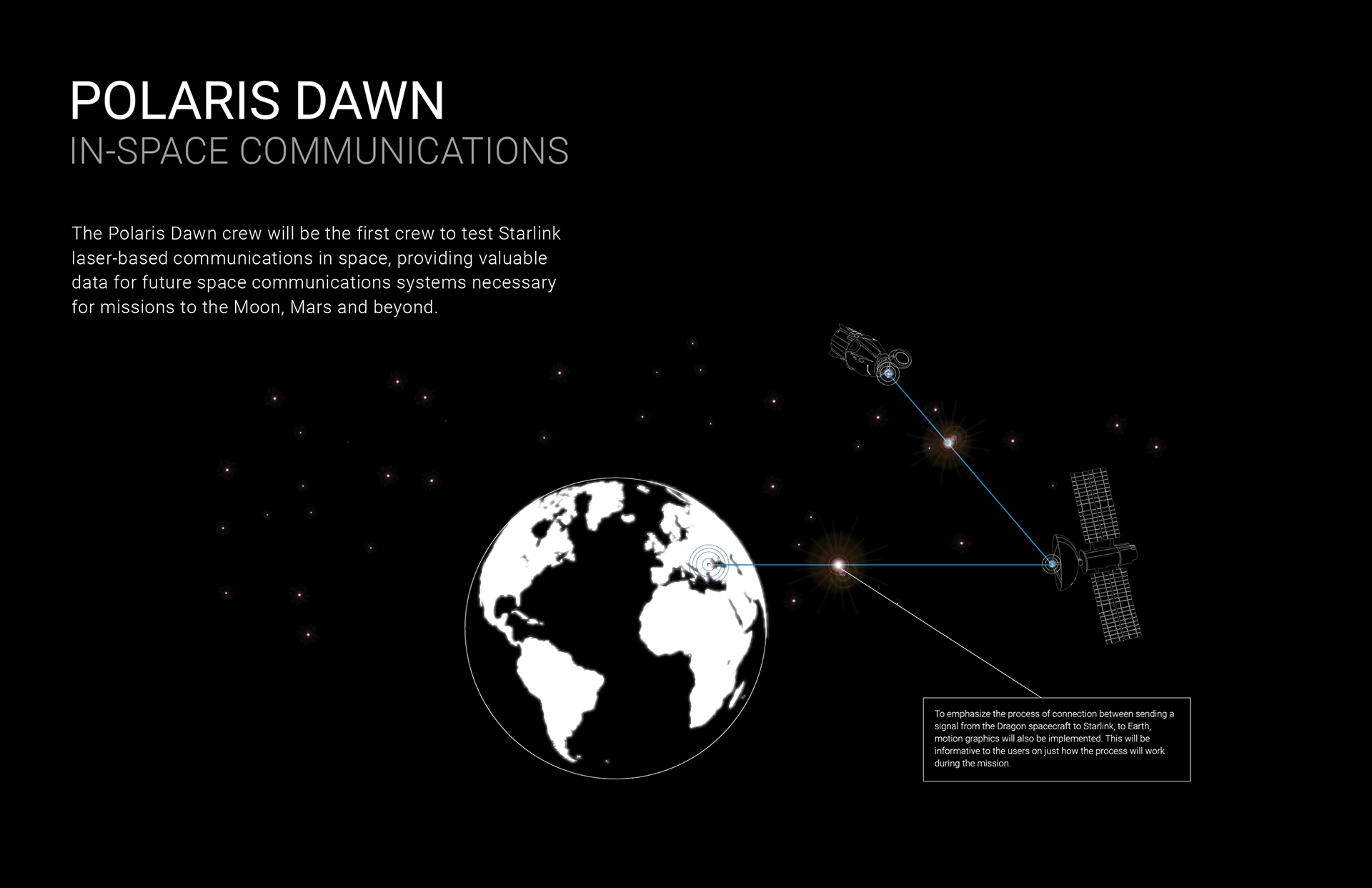 POLARIS DAWN
IN-SPACE COMMUNICATIONS

The Polaris Dawn crew will be the first crew to test Starlink laser-based communications in space, providing valuable data for future space communications systems necessary for missions to the Moon, Mars and beyond.

To emphasize the process of connection between sending a signal from the Dragon spacecraft to Starlink, to Earth, motion graphics will also be implemented. This will be informative to the users on just how the process will work during the mission.